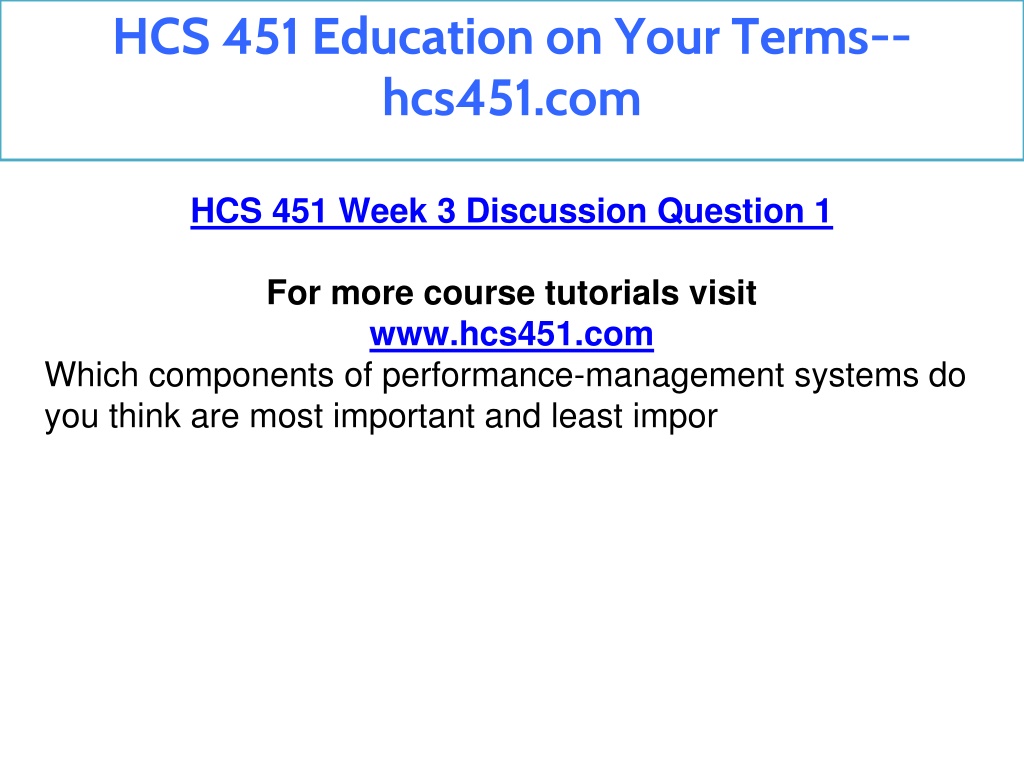 HCS 451 Education on Your Terms--hcs451.com

HCS 451 Week 3 Discussion Question 1

For more course tutorials visit
www.hcs451.com

Which components of performance-management systems do you think are most important and least impor